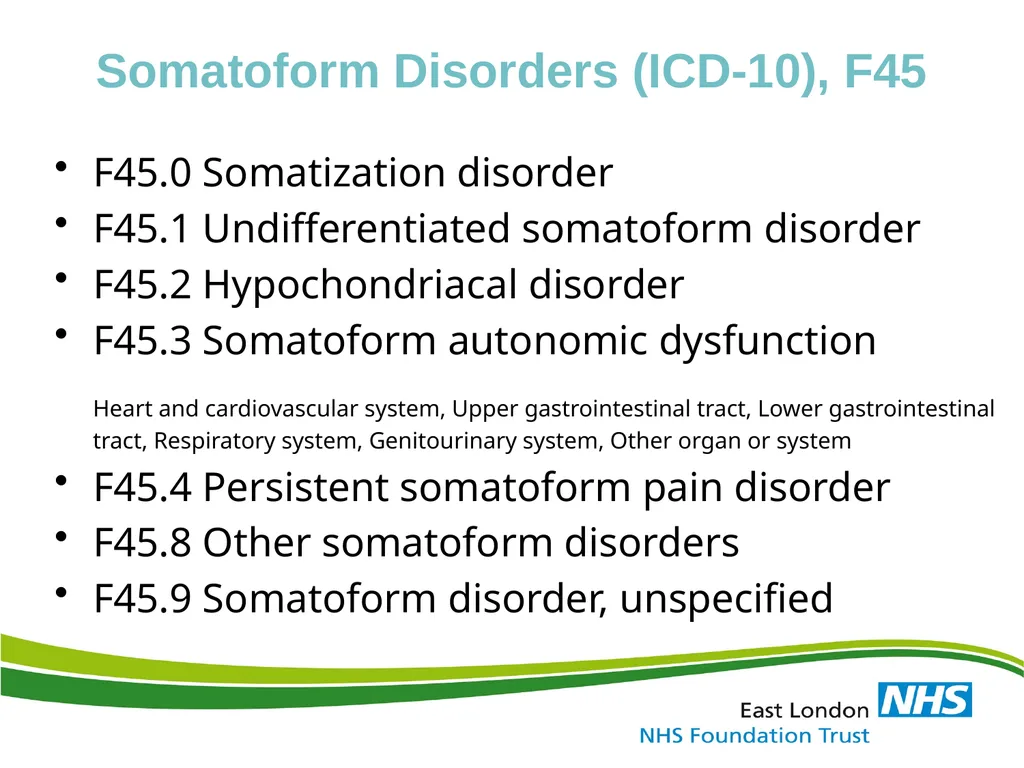 Somatoform Disorders (ICD-10), F45

• F45.0 Somatization disorder
• F45.1 Undifferentiated somatoform disorder
• F45.2 Hypochondriacal disorder
• F45.3 Somatoform autonomic dysfunction

Heart and cardiovascular system, Upper gastrointestinal tract, Lower gastrointestinal tract, Respiratory system, Genitourinary system, Other organ or system

• F45.4 Persistent somatoform pain disorder
• F45.8 Other somatoform disorders
• F45.9 Somatoform disorder, unspecified

East London NHS
NHS Foundation Trust